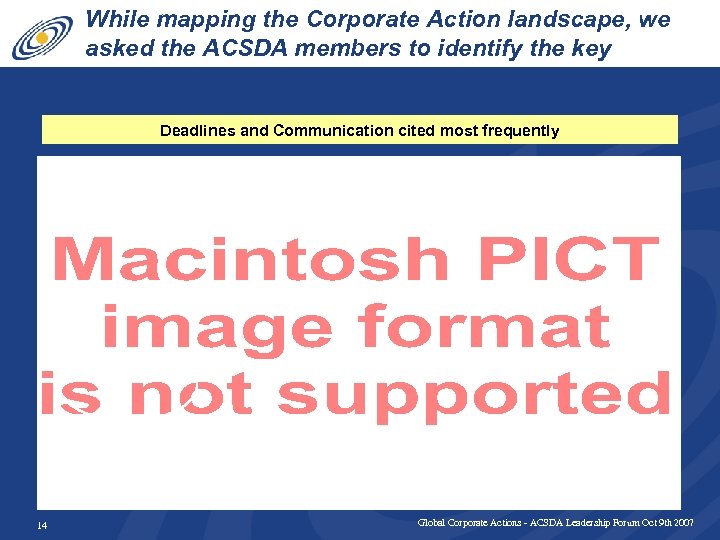 While mapping the Corporate Action landscape, we asked the ACSDA members to identify the key

Deadlines and Communication cited most frequently

Macintosh PICT image format is not supported

14

Global Corporate Actions - ACSDA Leadership Forum Oct 9th 2007